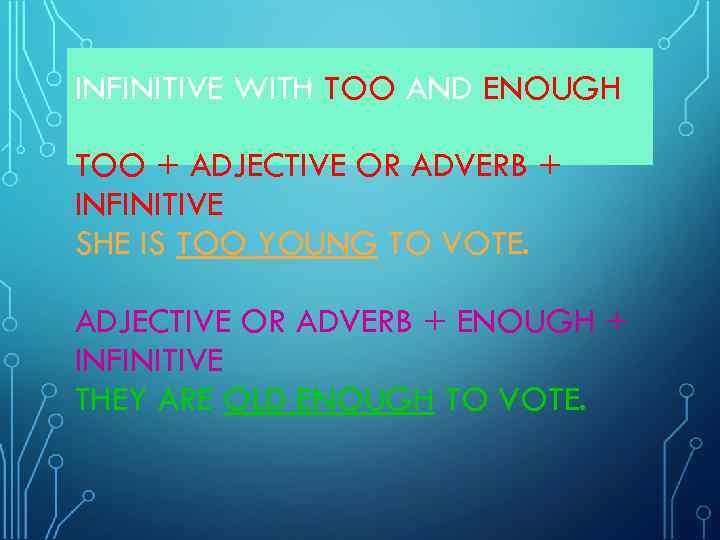 INFINITIVE WITH TOO AND ENOUGH

TOO + ADJECTIVE OR ADVERB + INFINITIVE
SHE IS TOO YOUNG TO VOTE.

ADJECTIVE OR ADVERB + ENOUGH + INFINITIVE
THEY ARE OLD ENOUGH TO VOTE.